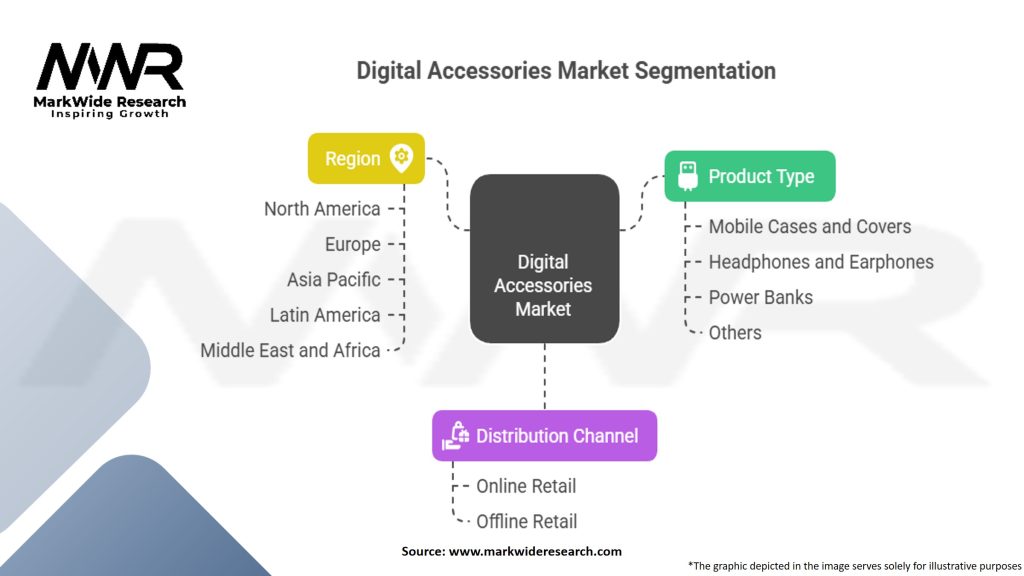 MWR
MarkWide Research
Inspiring Growth

Digital Accessories Market Segmentation

Region
North America
Europe
Asia Pacific
Latin America
Middle East and Africa

Digital Accessories Market

Product Type
Mobile Cases and Covers
Headphones and Earphones
Power Banks
Others

Distribution Channel
Online Retail
Offline Retail

Source: www.markwideresearch.com

*The graphic depicted in the image serves solely for illustrative purposes